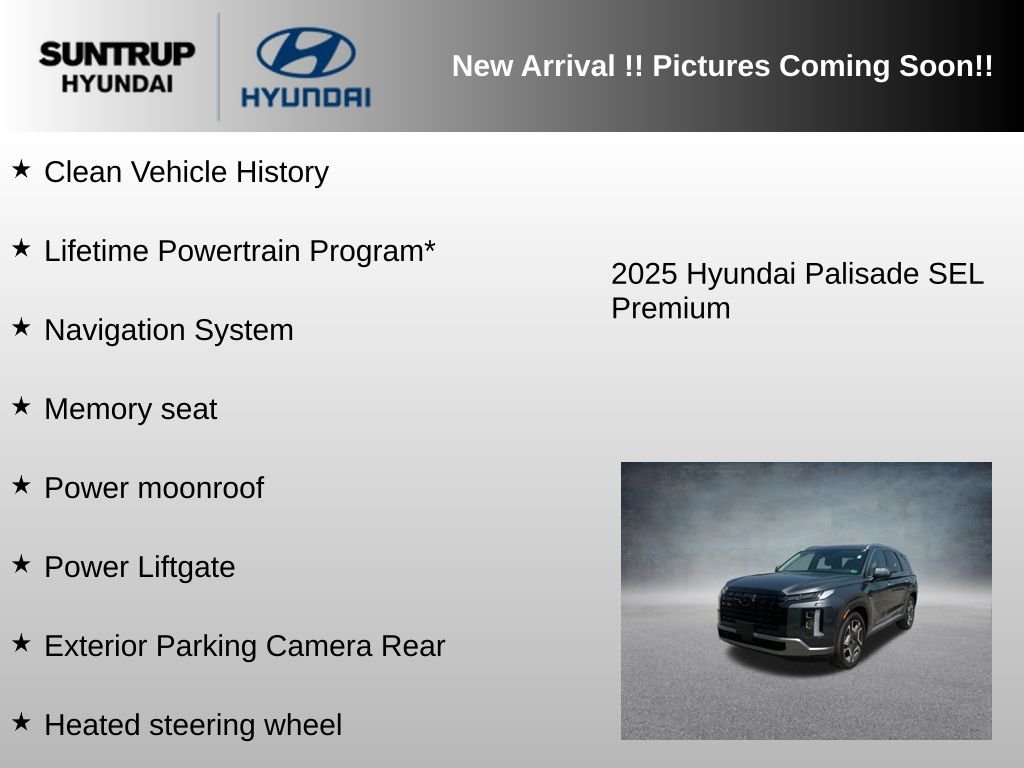 SUNTRUP HYUNDAI

HYUNDAI

New Arrival !! Pictures Coming Soon!!

★ Clean Vehicle History

★ Lifetime Powertrain Program*

★ Navigation System

★ Memory seat

★ Power moonroof

★ Power Liftgate

★ Exterior Parking Camera Rear

★ Heated steering wheel

2025 Hyundai Palisade SEL Premium